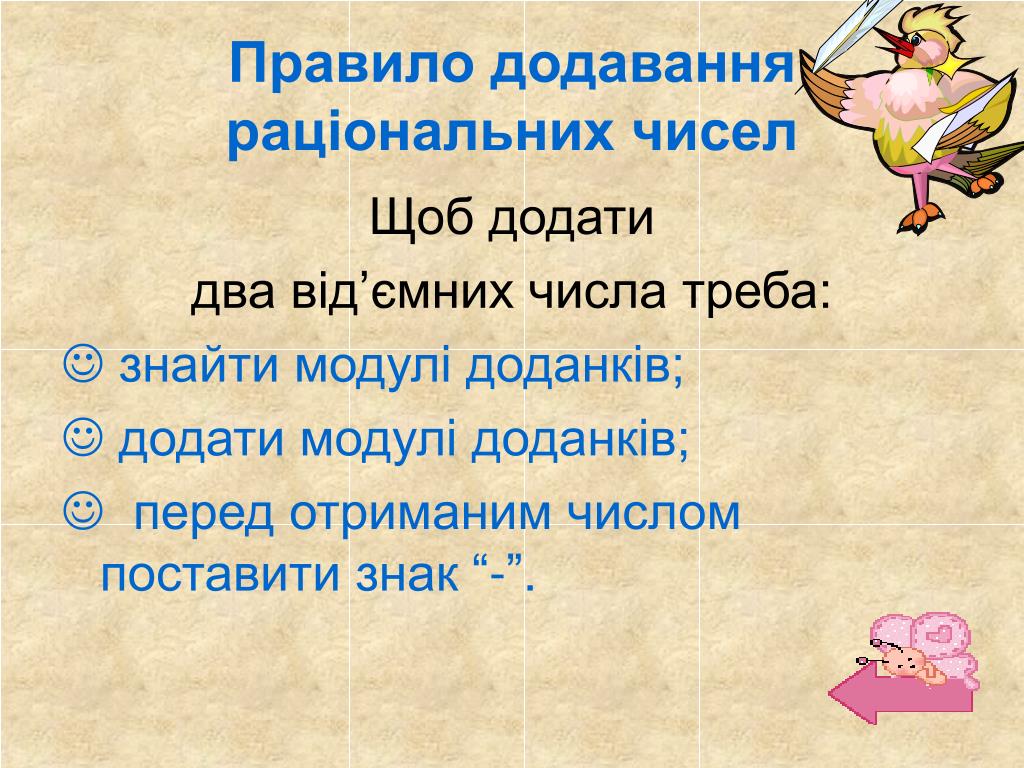 Правило додавання раціональних чисел

Щоб додати

два від’ємних числа треба:

☺ знайти модулі доданків;

☺ додати модулі доданків;

☺ перед отриманим числом поставити знак “-”.